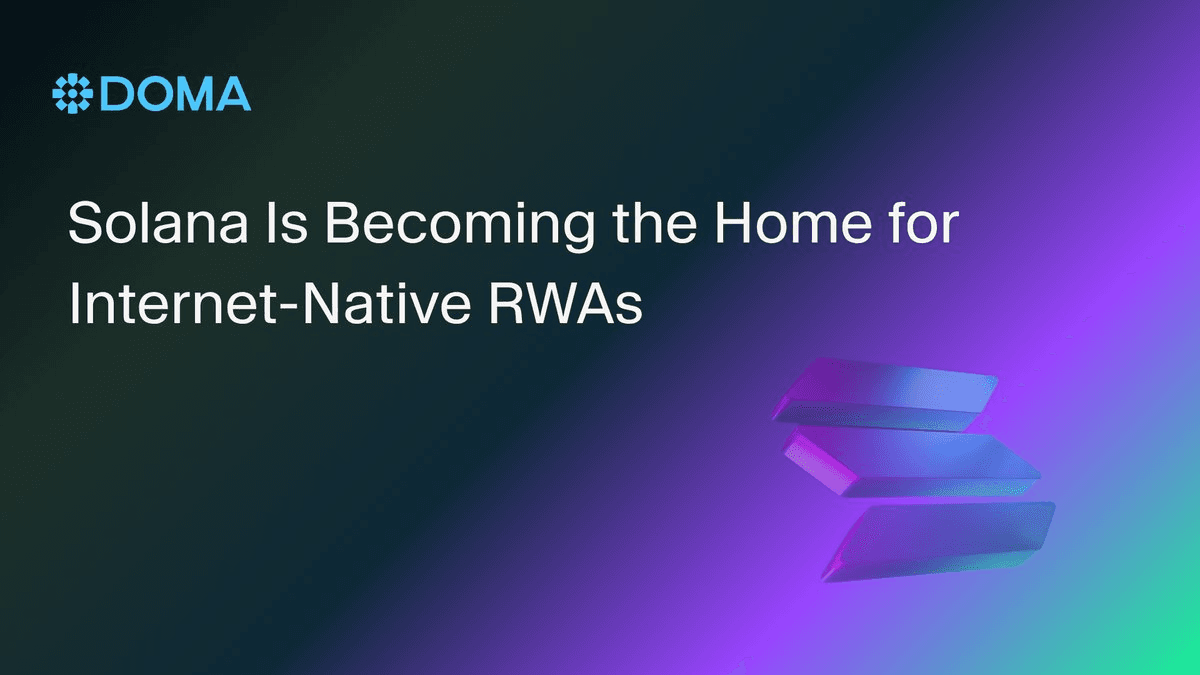 DOMA

Solana Is Becoming the Home for Internet-Native RWAs